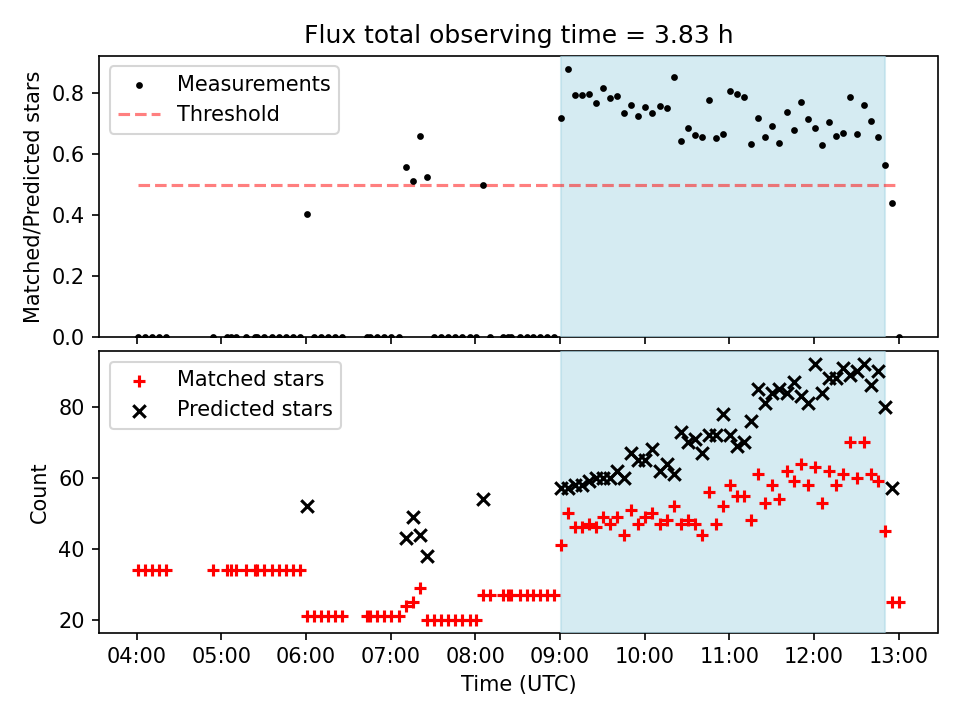 Flux total observing time = 3.83 h

Measurements
Threshold

Matched/Predicted stars

0.8
0.6
0.4
0.2
0.0

Matched stars
Predicted stars

Count

80
60
40
20

04:00 05:00 06:00 07:00 08:00 09:00 10:00 11:00 12:00 13:00
Time (UTC)